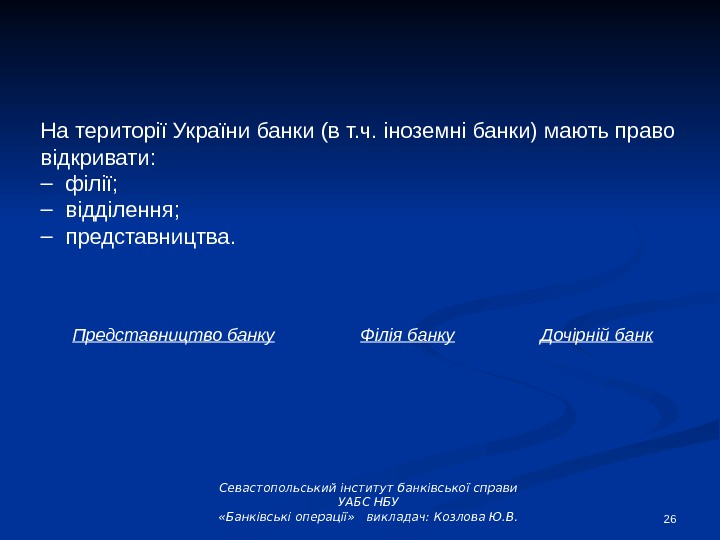 На території України банки (в т.ч. іноземні банки) мають право відкривати:
– філії;
– відділення;
– представництва.

Представництво банку

Філія банку

Дочірній банк

Севастопольський інститут банківської справи
УАБС НБУ
«Банківські операції» викладач: Козлова Ю.В.

26